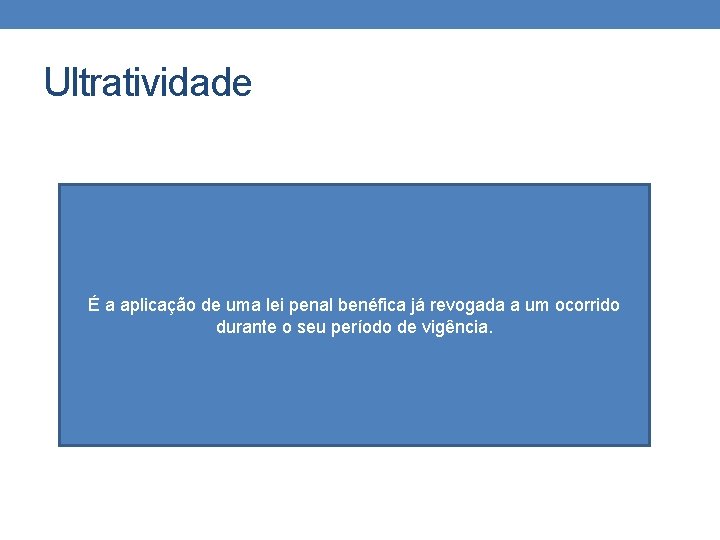 Ultratividade

É a aplicação de uma lei penal benéfica já revogada a um ocorrido durante o seu período de vigência.